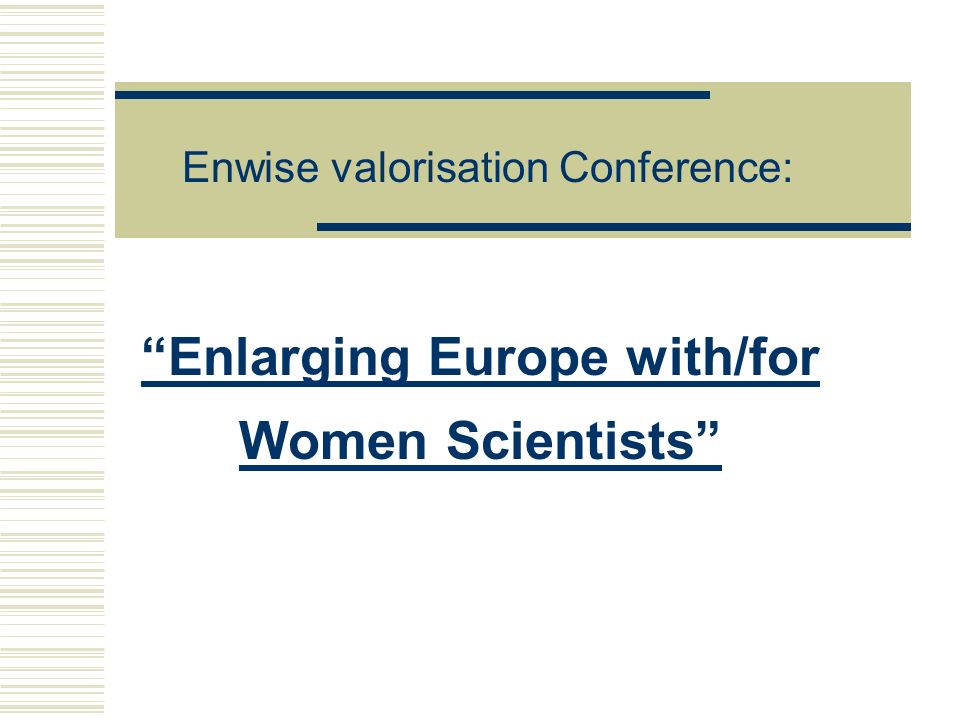 Enwise valorisation Conference:

“Enlarging Europe with/for Women Scientists”